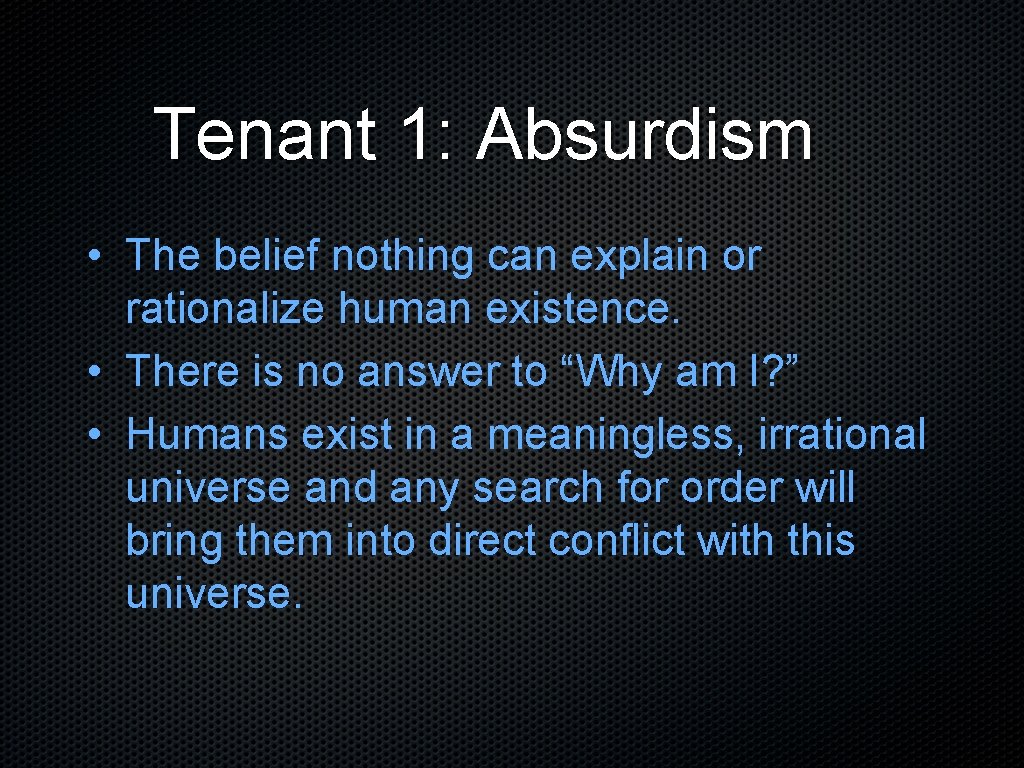 Tenant 1: Absurdism

• The belief nothing can explain or rationalize human existence.
• There is no answer to “Why am I?”
• Humans exist in a meaningless, irrational universe and any search for order will bring them into direct conflict with this universe.